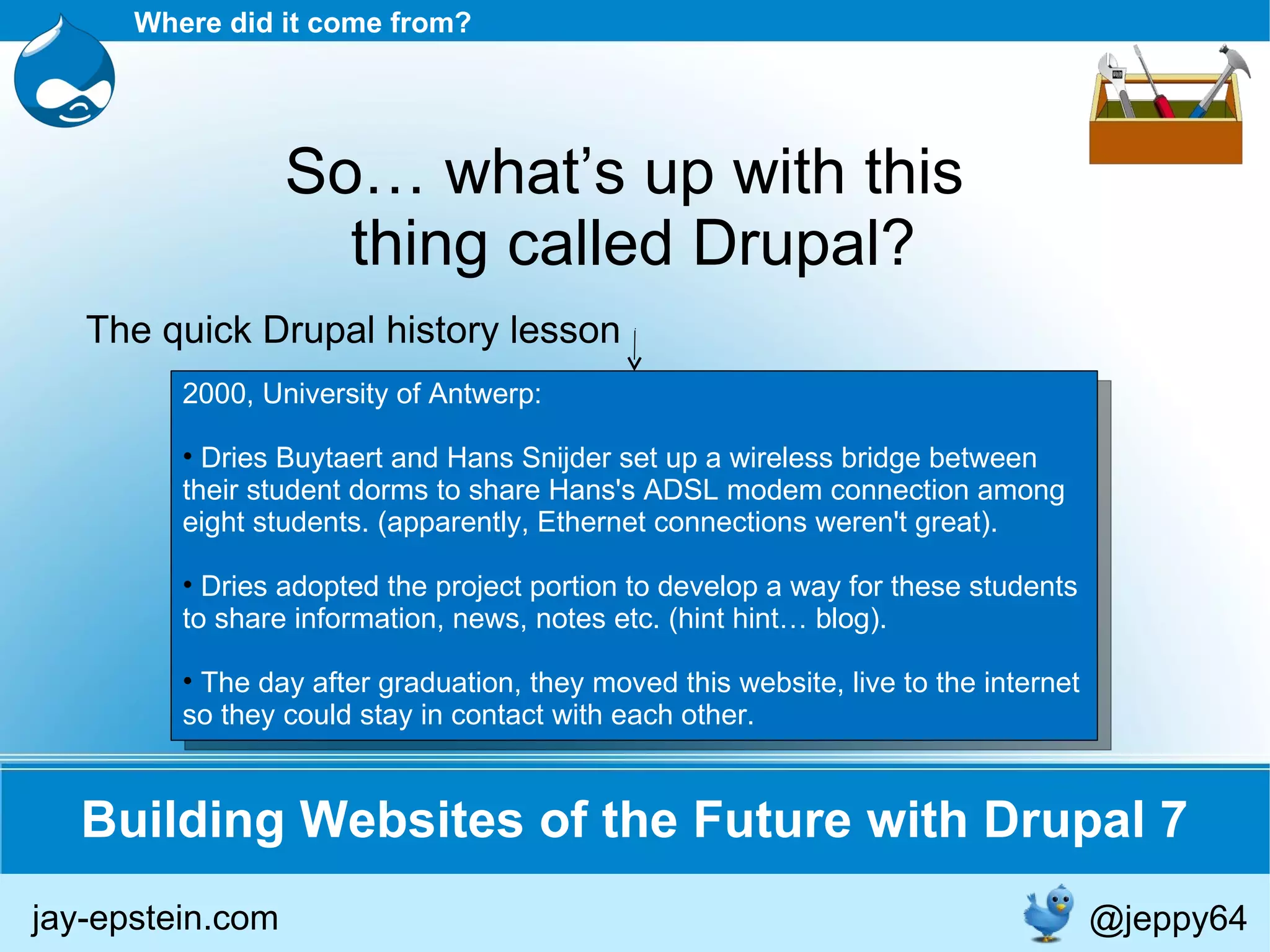 Where did it come from?

So… what's up with this thing called Drupal?

The quick Drupal history lesson

2000, University of Antwerp:

• Dries Buytaert and Hans Snijder set up a wireless bridge between their student dorms to share Hans's ADSL modem connection among eight students. (apparently, Ethernet connections weren't great).

• Dries adopted the project portion to develop a way for these students to share information, news, notes etc. (hint hint… blog).

• The day after graduation, they moved this website, live to the internet so they could stay in contact with each other.

Building Websites of the Future with Drupal 7

jay-epstein.com

@jeppy64